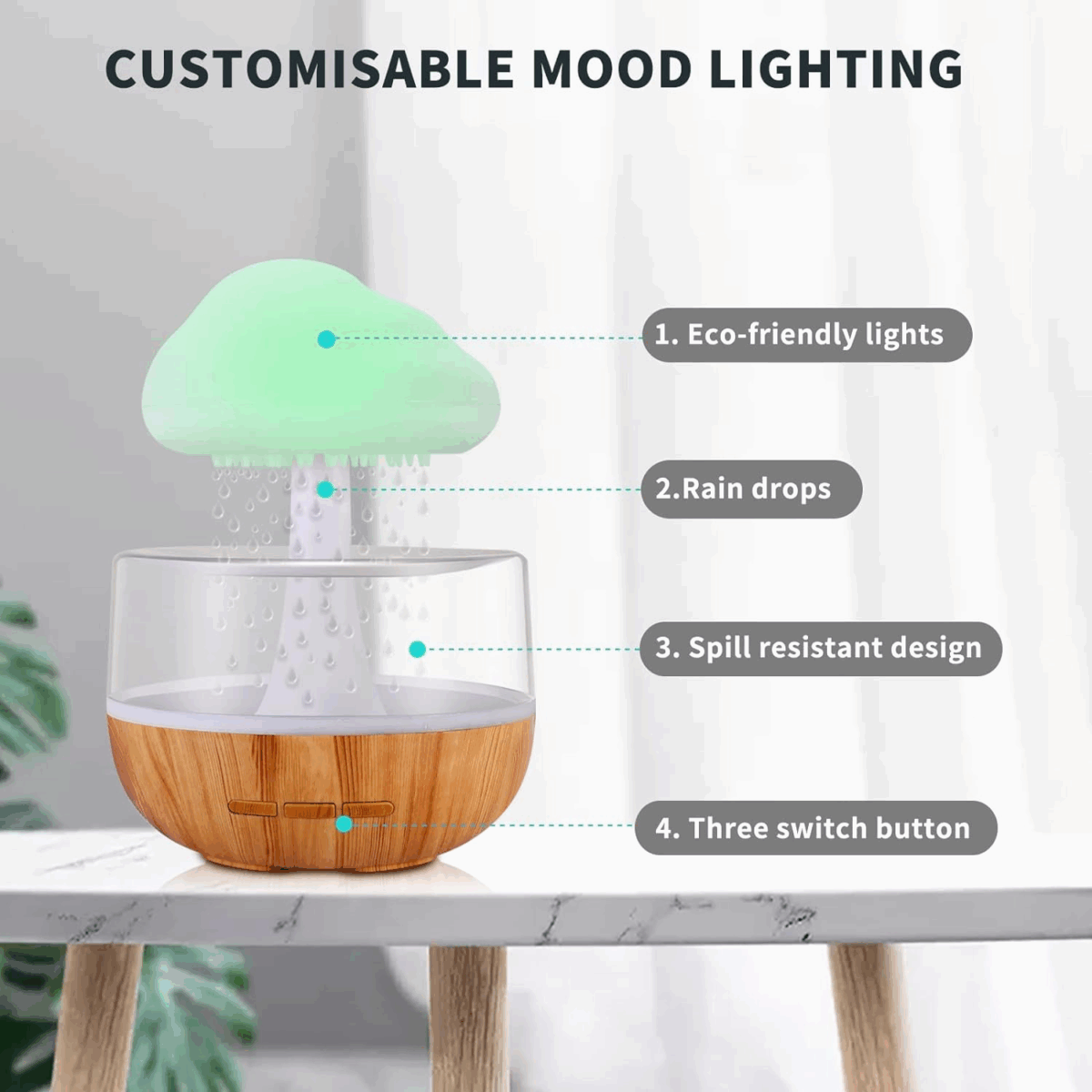 CUSTOMISABLE MOOD LIGHTING

1. Eco-friendly lights

2.Rain drops

3. Spill resistant design

4. Three switch button